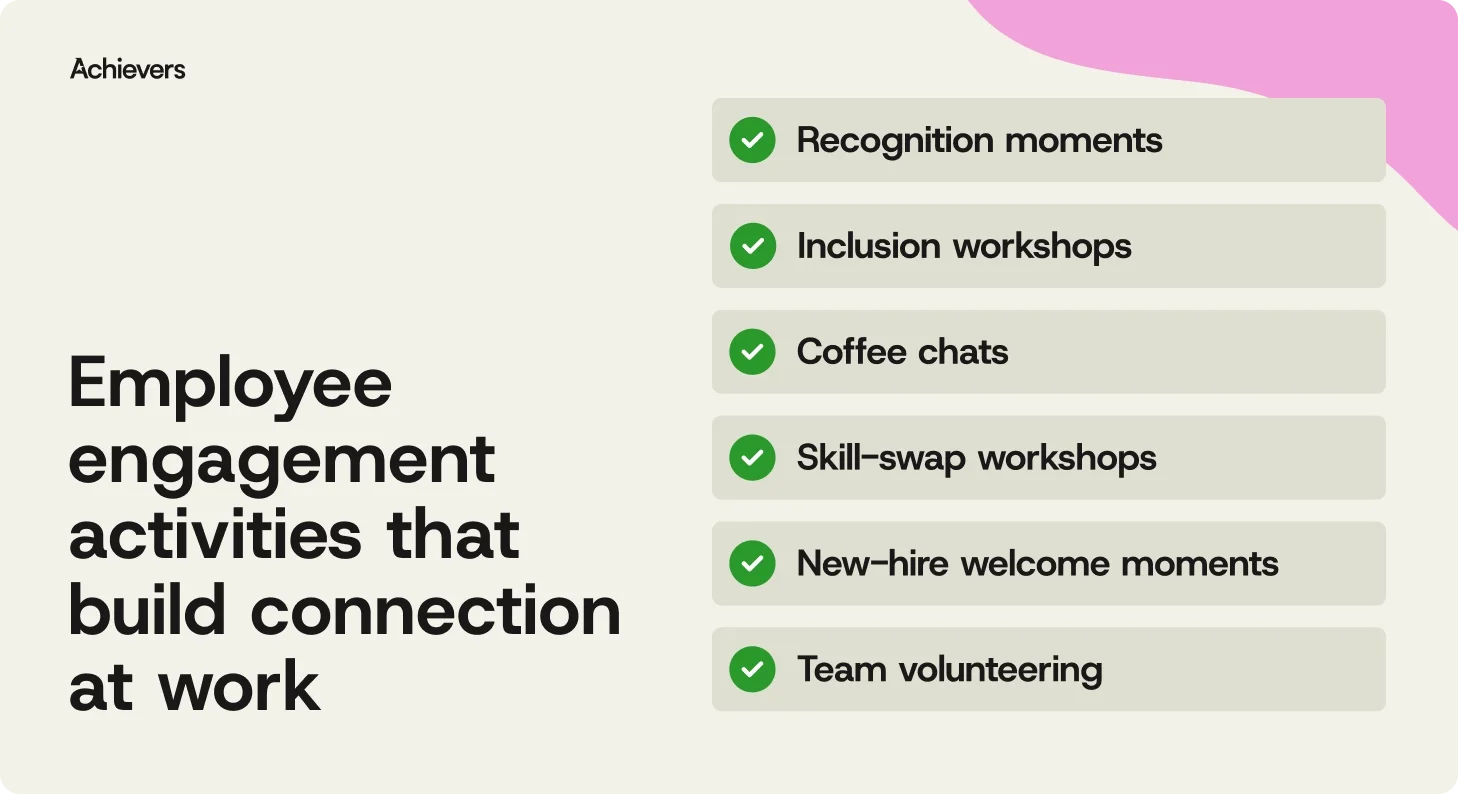 Achievers

Employee engagement activities that build connection at work

Recognition moments

Inclusion workshops

Coffee chats

Skill-swap workshops

New-hire welcome moments

Team volunteering